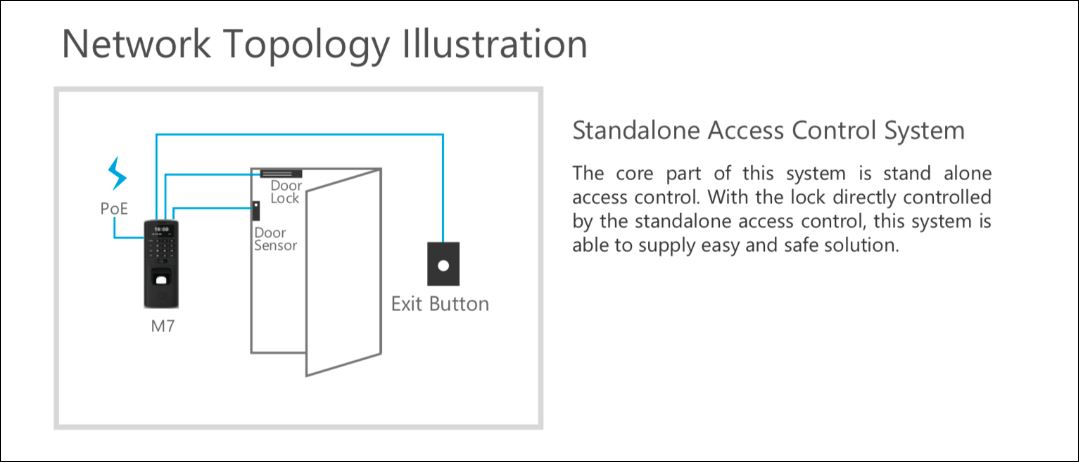 Network Topology Illustration

PoE

Door Lock

Door Sensor

M7

Exit Button

Standalone Access Control System

The core part of this system is stand alone access control. With the lock directly controlled by the standalone access control, this system is able to supply easy and safe solution.